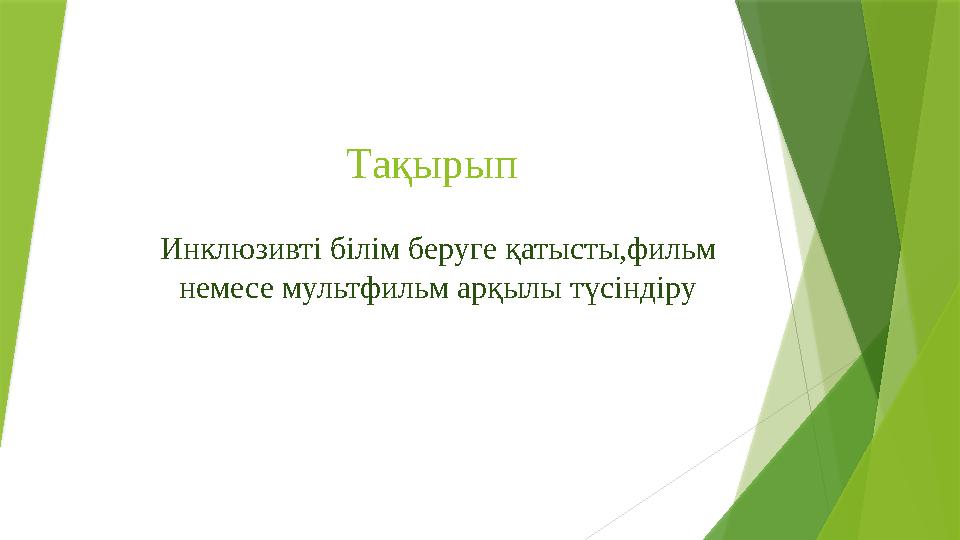 Тақырып

Инклюзивті білім беруге қатысты,фильм немесе мультфильм арқылы түсіндіру